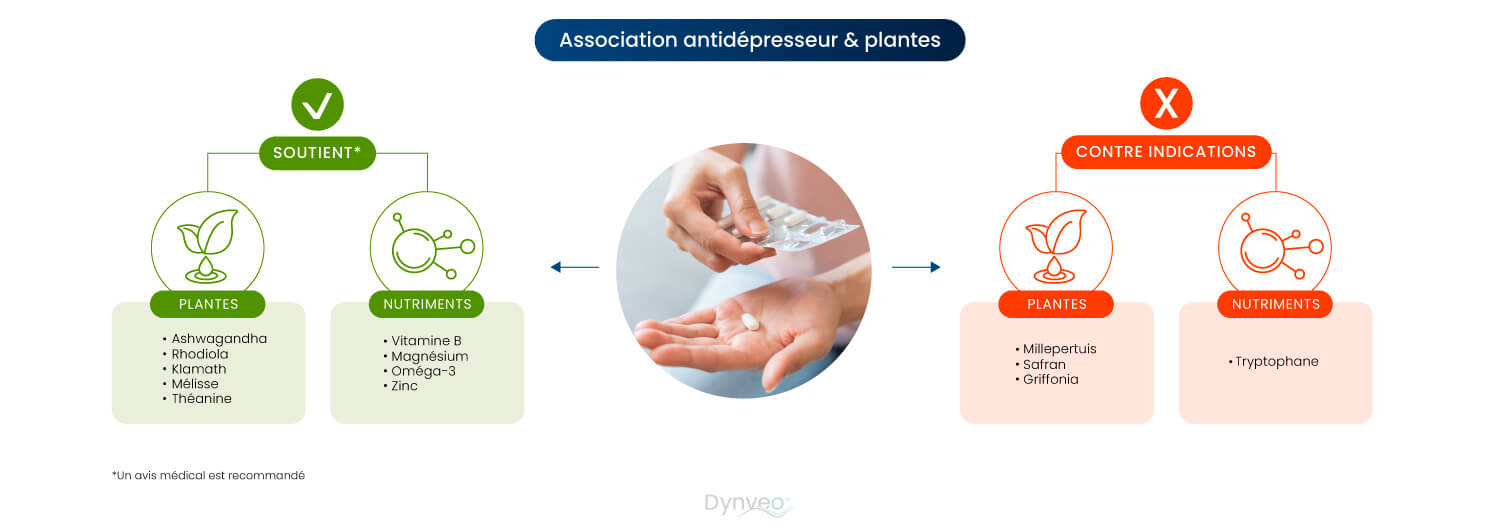 Association antidépresseur & plantes

SOUTIENT*

PLANTES
• Ashwagandha
• Rhodiola
• Klamath
• Mélisse
• Théanine

NUTRIMENTS
• Vitamine B
• Magnésium
• Oméga-3
• Zinc

X

CONTRE INDICATIONS

PLANTES
• Millepertuis
• Safran
• Griffonia

NUTRIMENTS
• Tryptophane

*Un avis médical est recommandé

Dynveo